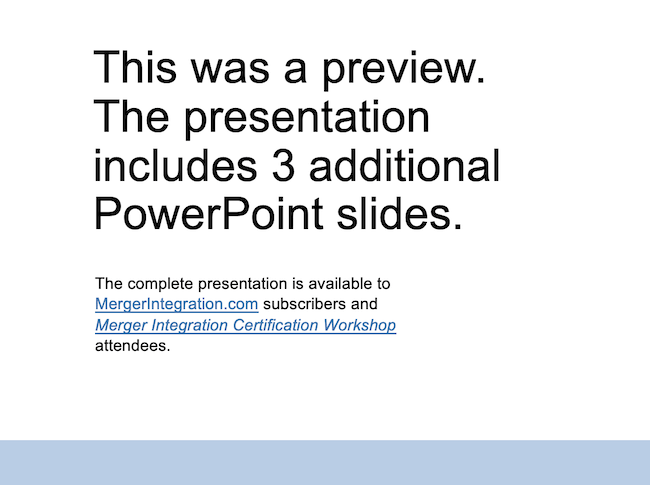 This was a preview. The presentation includes 3 additional PowerPoint slides.

The complete presentation is available to MergerIntegration.com subscribers and Merger Integration Certification Workshop attendees.